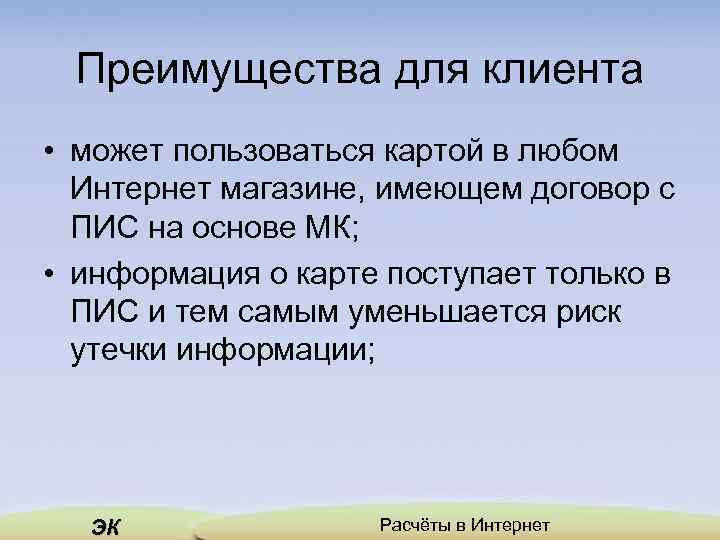 Преимущества для клиента

• может пользоваться картой в любом Интернет магазине, имеющем договор с ПИС на основе МК;
• информация о карте поступает только в ПИС и тем самым уменьшается риск утечки информации;

ЭК

Расчёты в Интернет